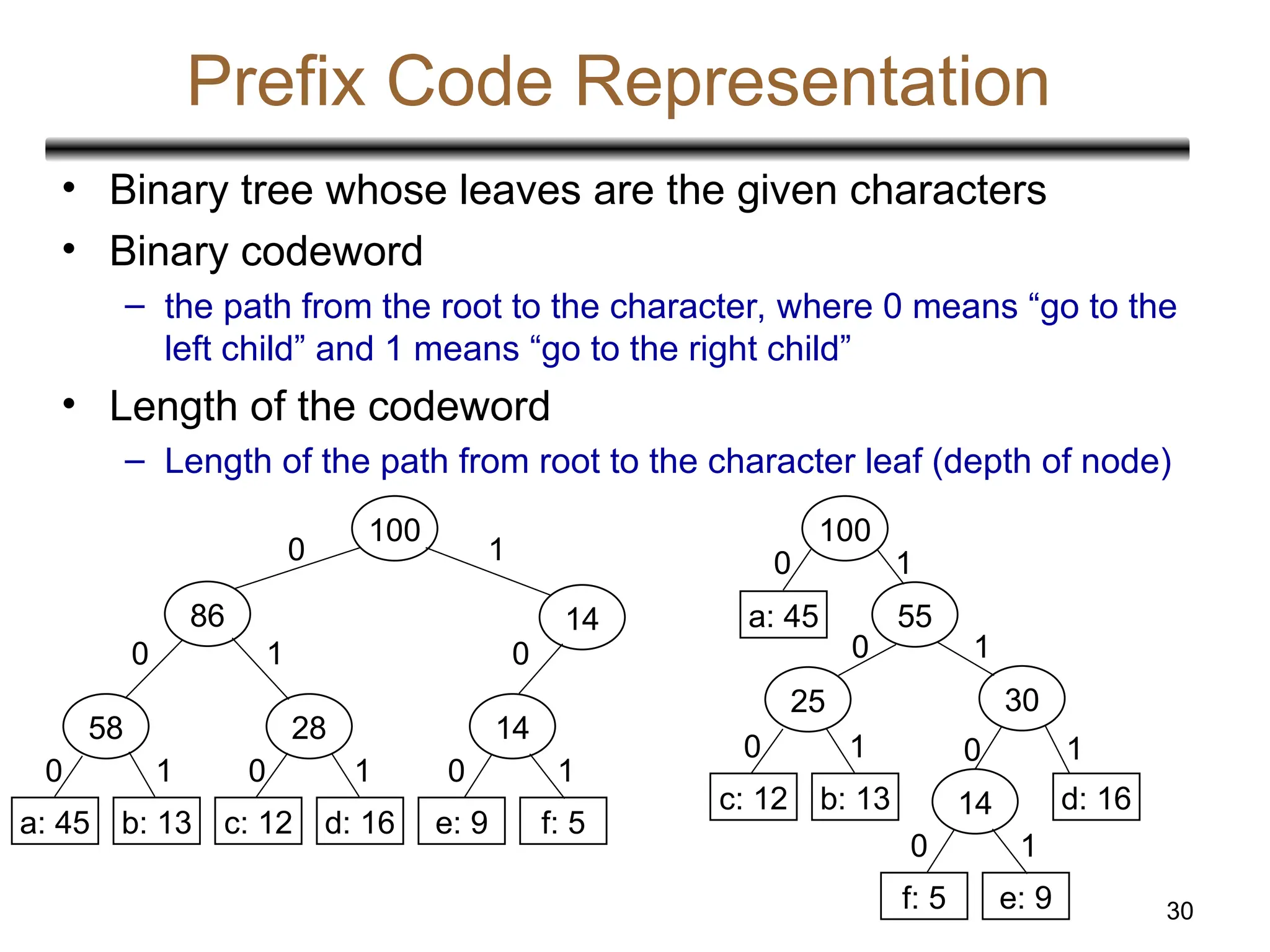 Prefix Code Representation

• Binary tree whose leaves are the given characters

• Binary codeword

– the path from the root to the character, where 0 means “go to the left child” and 1 means “go to the right child”

• Length of the codeword

– Length of the path from root to the character leaf (depth of node)

100
0
1
86
14
0
1
0
58
28
14
0
1
0
1
0
1
a: 45
b: 13
c: 12
d: 16
e: 9
f: 5

100
0
1
a: 45
55
0
1
25
30
0
1
0
1
c: 12
b: 13
14
d: 16
0
1
f: 5
e: 9

30